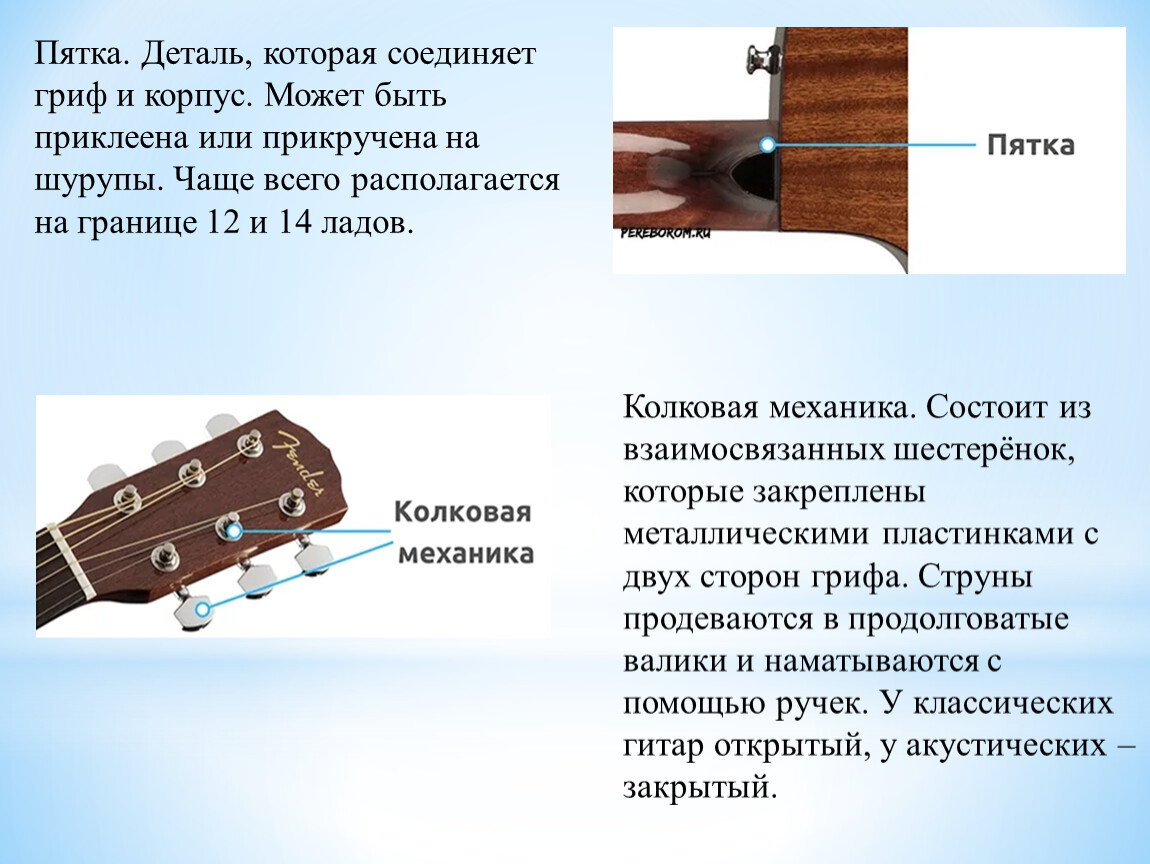 Пятка. Деталь, которая соединяет гриф и корпус. Может быть приклеена или прикручена на шурупы. Чаще всего располагается на границе 12 и 14 ладов.

Пятка

PEREBOROM.RU

Fender

Колковая механика

Колковая механика. Состоит из взаимосвязанных шестерёнок, которые закреплены металлическими пластинками с двух сторон грифа. Струны продеваются в продолговатые валики и наматываются с помощью ручек. У классических гитар открытый, у акустических – закрытый.